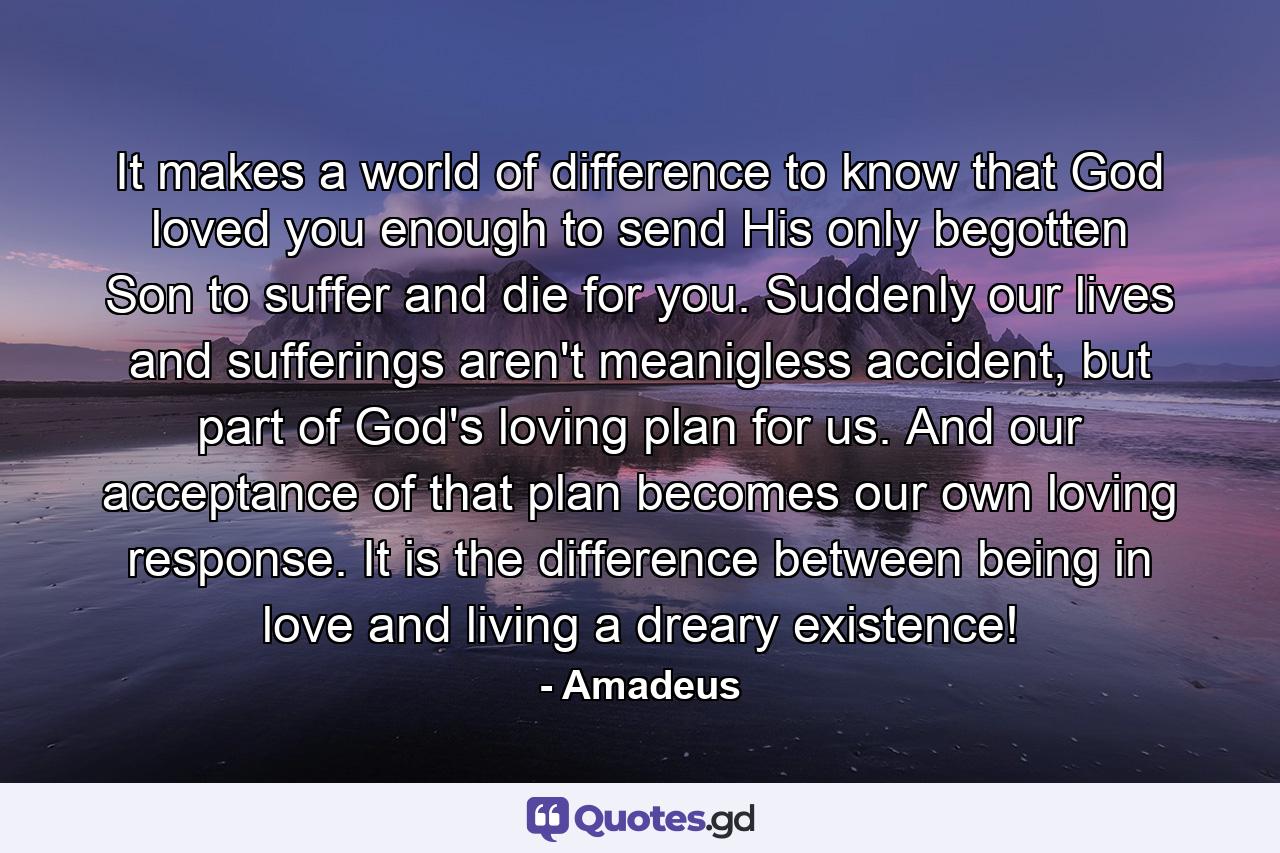 It makes a world of difference to know that God loved you enough to send His only begotten Son to suffer and die for you. Suddenly our lives and sufferings aren't meanigless accident, but part of God's loving plan for us. And our acceptance of that plan becomes our own loving response. It is the difference between being in love and living a dreary existence!

- Amadeus

Quotes.gd